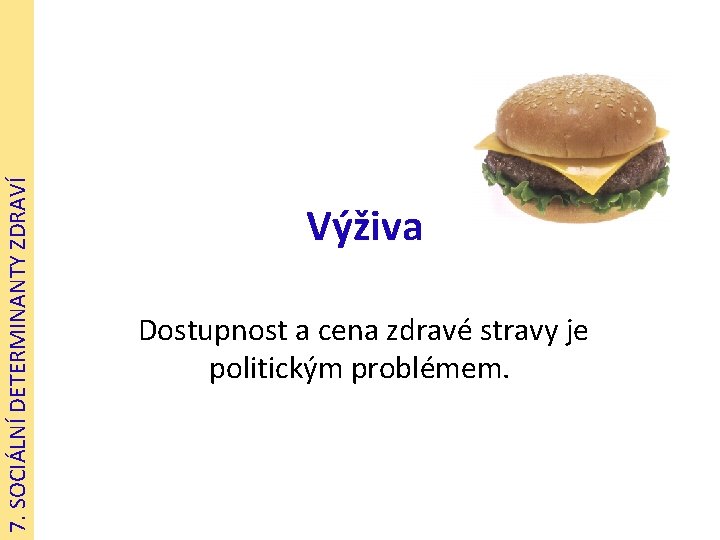 7. SOCIÁLNÍ DETERMINANTY ZDRAVÍ

Výživa

Dostupnost a cena zdravé stravy je politickým problémem.